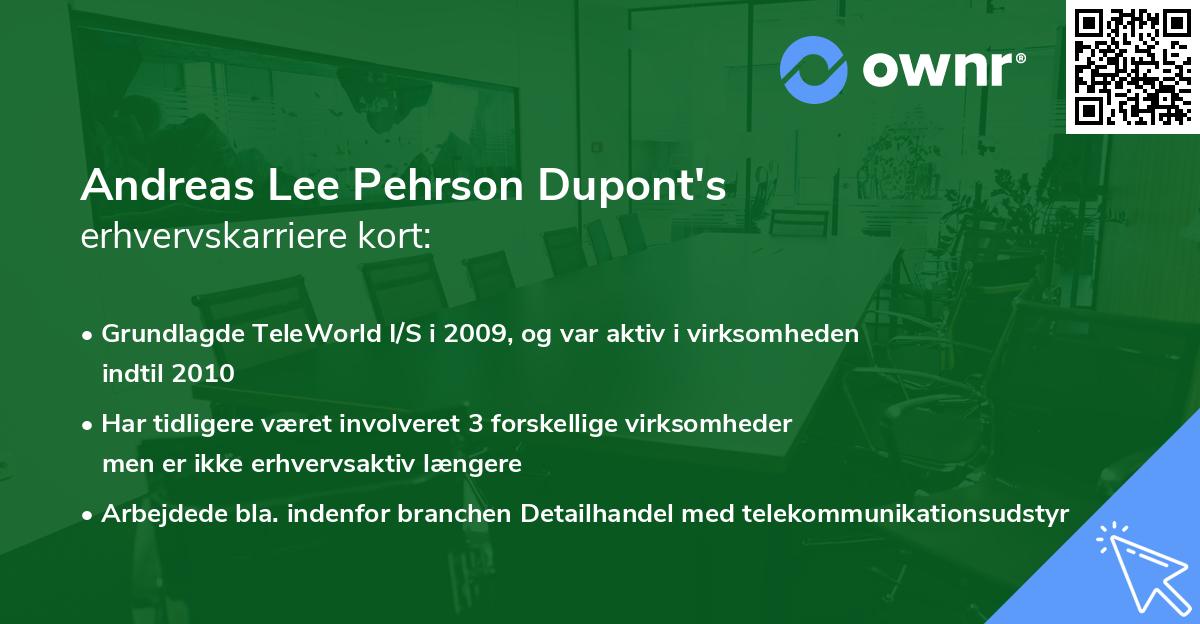 ownr®

Andreas Lee Pehrson Dupont's
erhvervskarriere kort:

• Grundlagde TeleWorld I/S i 2009, og var aktiv i virksomheden indtil 2010
• Har tidligere været involveret 3 forskellige virksomheder men er ikke erhvervsaktiv længere
• Arbejdede bla. indenfor branchen Detailhandel med telekommunikationsudstyr